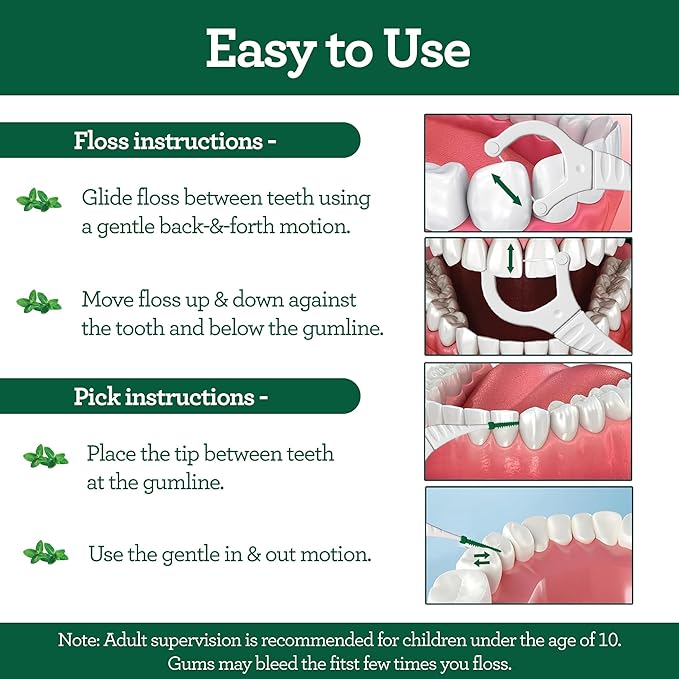 Easy to Use

Floss instructions -

Glide floss between teeth using a gentle back-&-forth motion.

Move floss up & down against the tooth and below the gumline.

Pick instructions -

Place the tip between teeth at the gumline.

Use the gentle in & out motion.

Note: Adult supervision is recommended for children under the age of 10. Gums may bleed the fitst few times you floss.